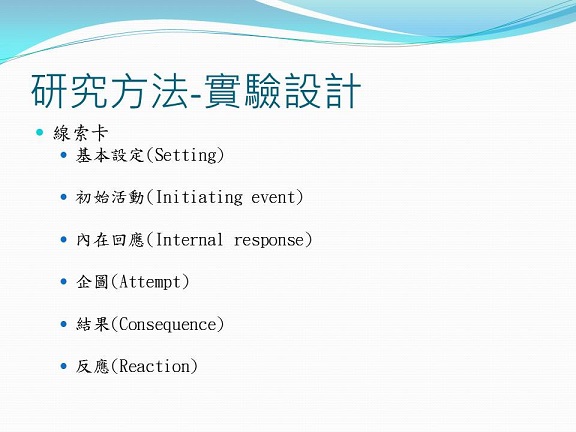 研究方法-實驗設計

線索卡

基本設定(Setting)

初始活動(Initiating event)

內在回應(Internal response)

企圖(Attempt)

結果(Consequence)

反應(Reaction)